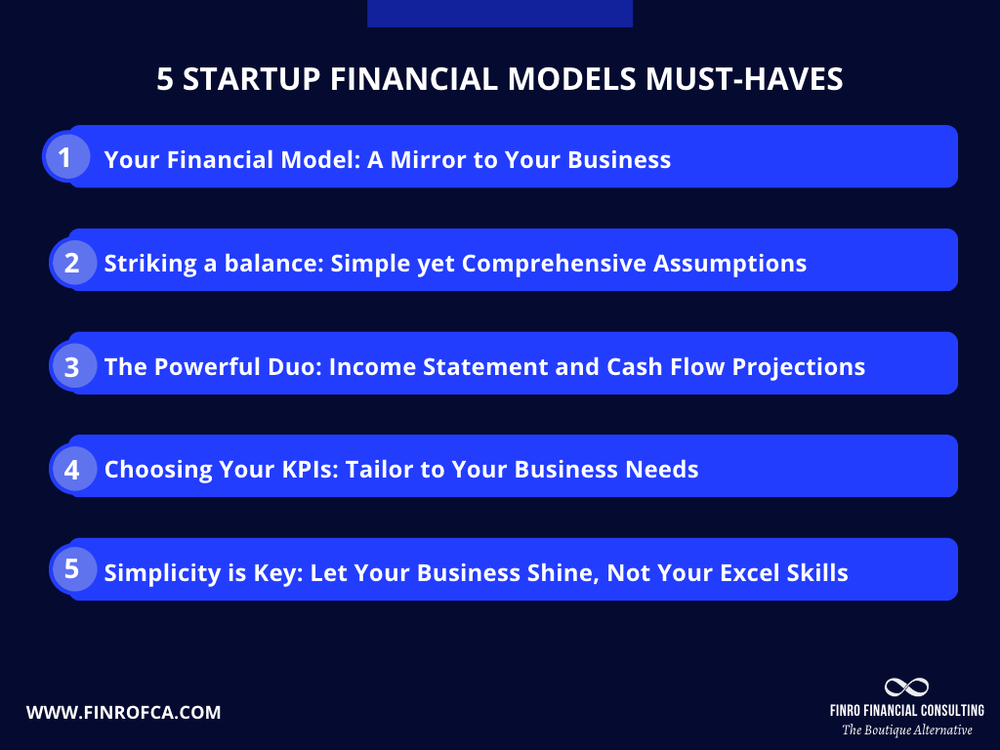 5 STARTUP FINANCIAL MODELS MUST-HAVES

1 Your Financial Model: A Mirror to Your Business

2 Striking a balance: Simple yet Comprehensive Assumptions

3 The Powerful Duo: Income Statement and Cash Flow Projections

4 Choosing Your KPIs: Tailor to Your Business Needs

5 Simplicity is Key: Let Your Business Shine, Not Your Excel Skills

WWW.FINROFCA.COM

FINRO FINANCIAL CONSULTING
The Boutique Alternative